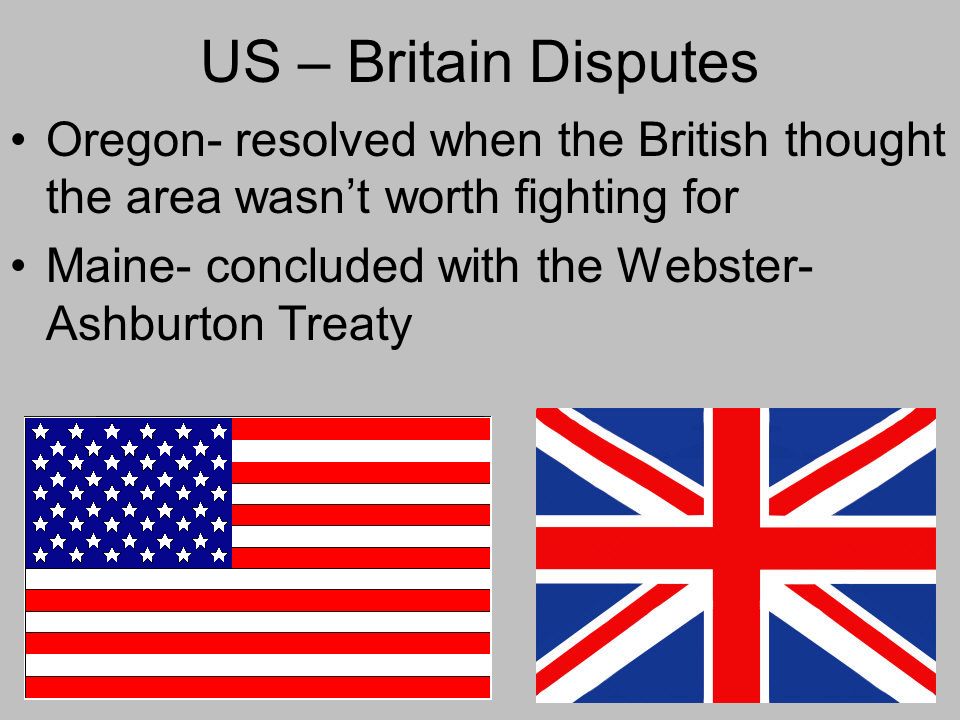 US – Britain Disputes

• Oregon- resolved when the British thought the area wasn’t worth fighting for
• Maine- concluded with the Webster-Ashburton Treaty